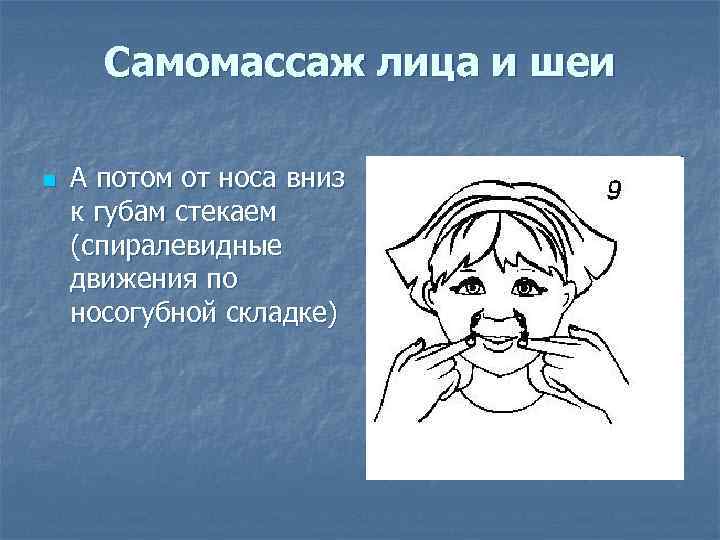 Самомассаж лица и шеи

А потом от носа вниз к губам стекаем (спиралевидные движения по носогубной складке)

9